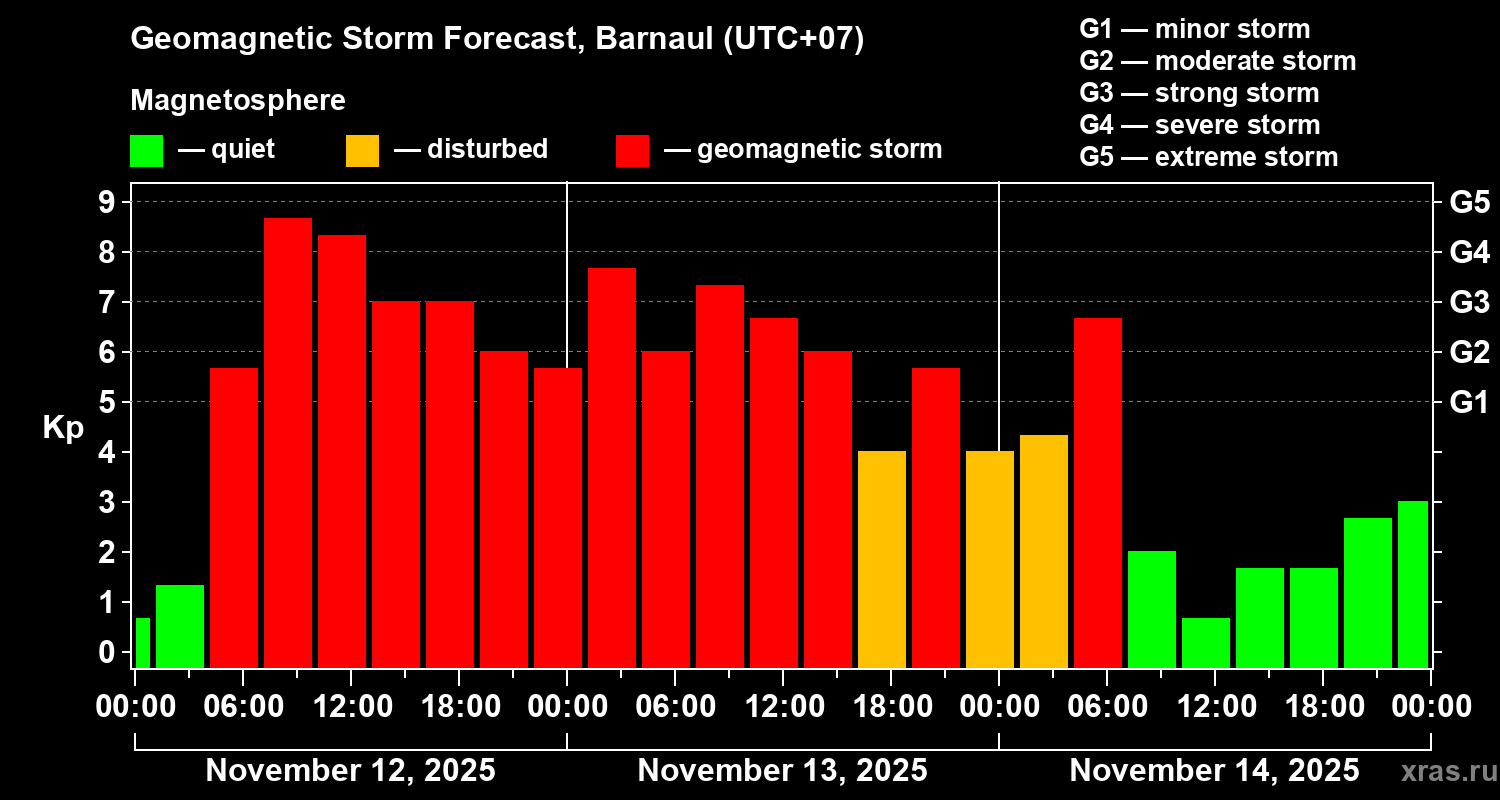 Geomagnetic Storm Forecast, Barnaul (UTC+07)

Magnetosphere

— quiet — disturbed — geomagnetic storm

G1 — minor storm
G2 — moderate storm
G3 — strong storm
G4 — severe storm
G5 — extreme storm

Kp

9 8 7 6 5 4 3 2 1 0

G5 G4 G3 G2 G1

00:00 06:00 12:00 18:00 00:00 06:00 12:00 18:00 00:00 06:00 12:00 18:00 00:00

November 12, 2025 November 13, 2025 November 14, 2025

xras.ru